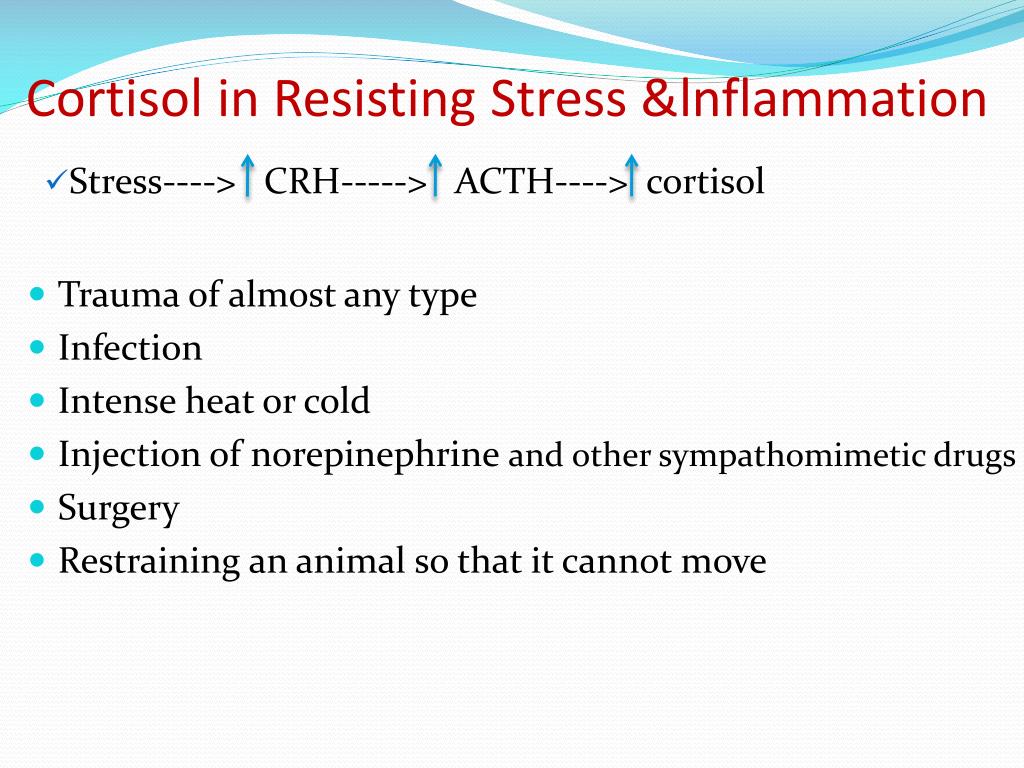 Cortisol in Resisting Stress &Inflammation

✓Stress----> ↑ CRH-----> ↑ ACTH----> ↑ cortisol

- Trauma of almost any type
- Infection
- Intense heat or cold
- Injection of norepinephrine and other sympathomimetic drugs
- Surgery
- Restraining an animal so that it cannot move